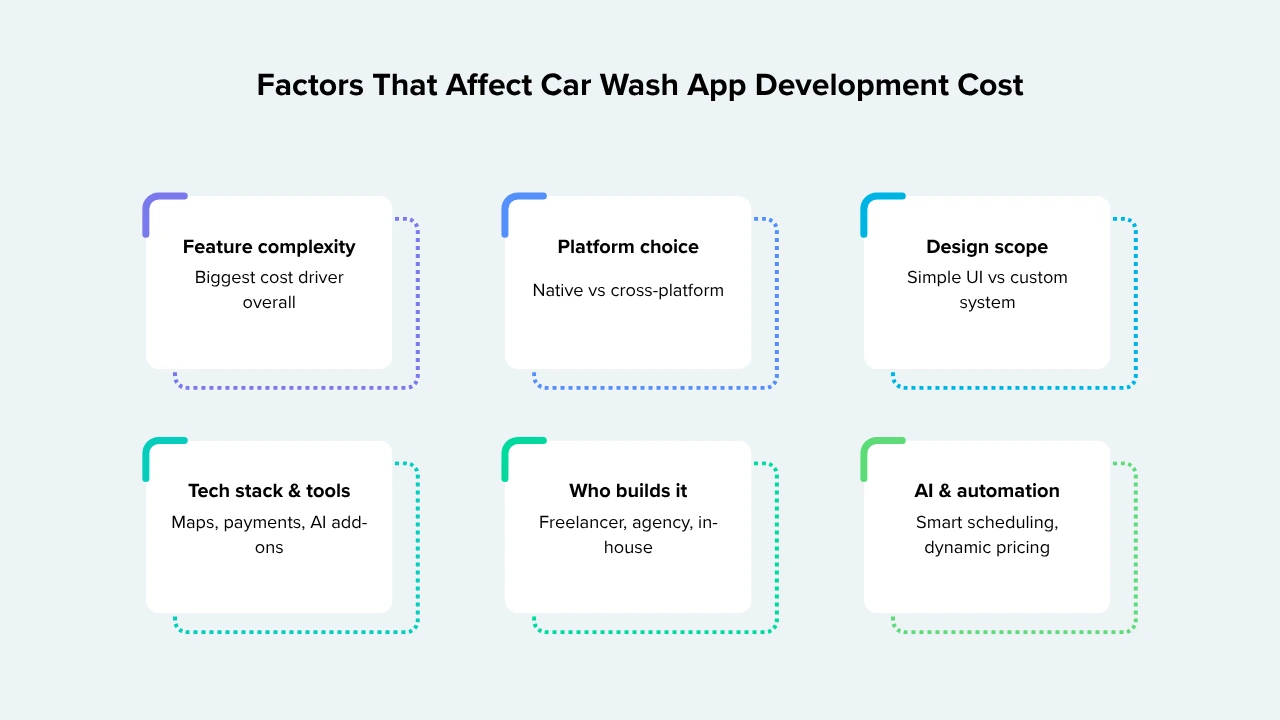 Factors That Affect Car Wash App Development Cost

Feature complexity
Biggest cost driver overall

Platform choice
Native vs cross-platform

Design scope
Simple UI vs custom system

Tech stack & tools
Maps, payments, AI add-ons

Who builds it
Freelancer, agency, in-house

AI & automation
Smart scheduling, dynamic pricing